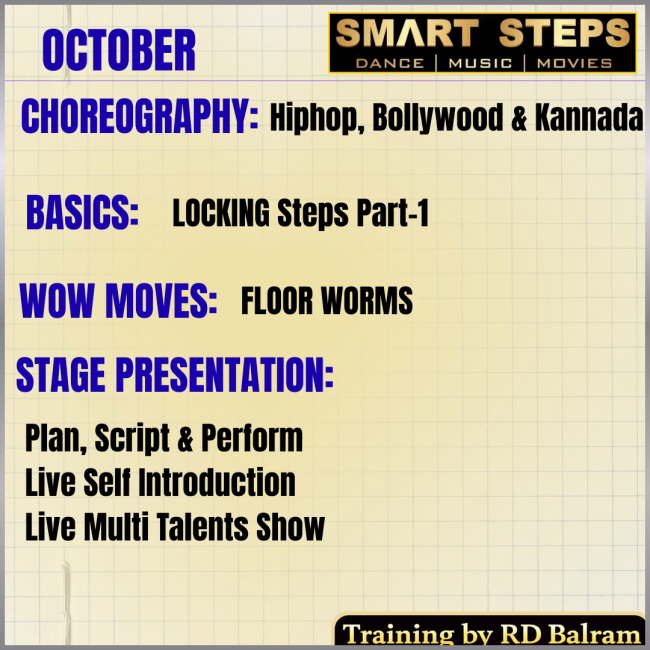 OCTOBER

SMART STEPS
DANCE | MUSIC | MOVIES

CHOREOGRAPHY: Hiphop, Bollywood & Kannada

BASICS: LOCKING Steps Part-1

WOW MOVES: FLOOR WORMS

STAGE PRESENTATION:

Plan, Script & Perform
Live Self Introduction
Live Multi Talents Show

Training by RD Balram